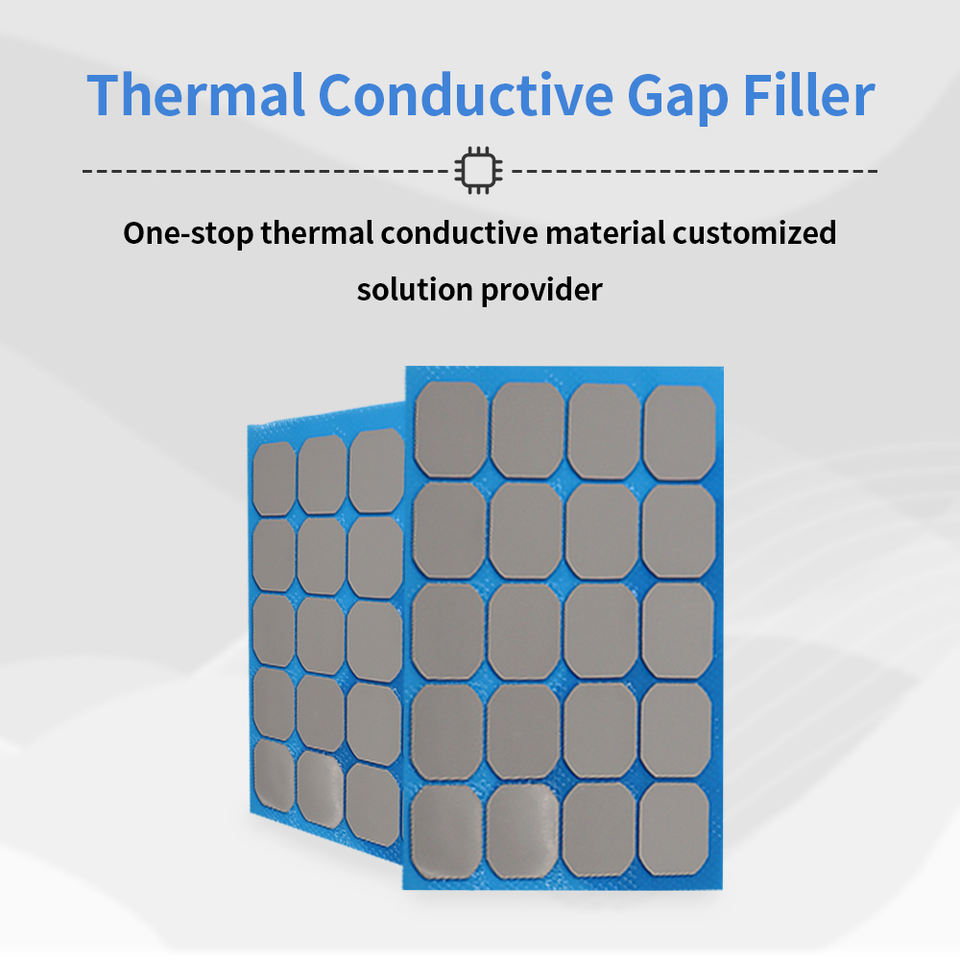 Thermal Conductive Gap Filler

One-stop thermal conductive material customized solution provider